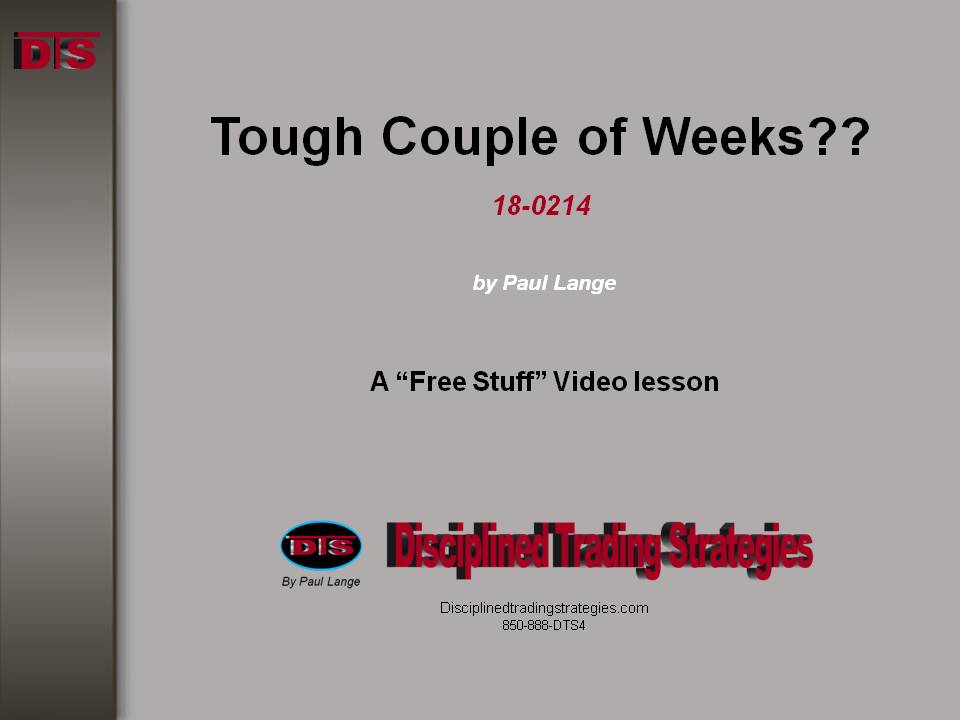 DTS

Tough Couple of Weeks??

18-0214

by Paul Lange

A “Free Stuff” Video lesson

DTS
By Paul Lange

Disciplined Trading Strategies

Disciplinedtradingstrategies.com
850-888-DTS4